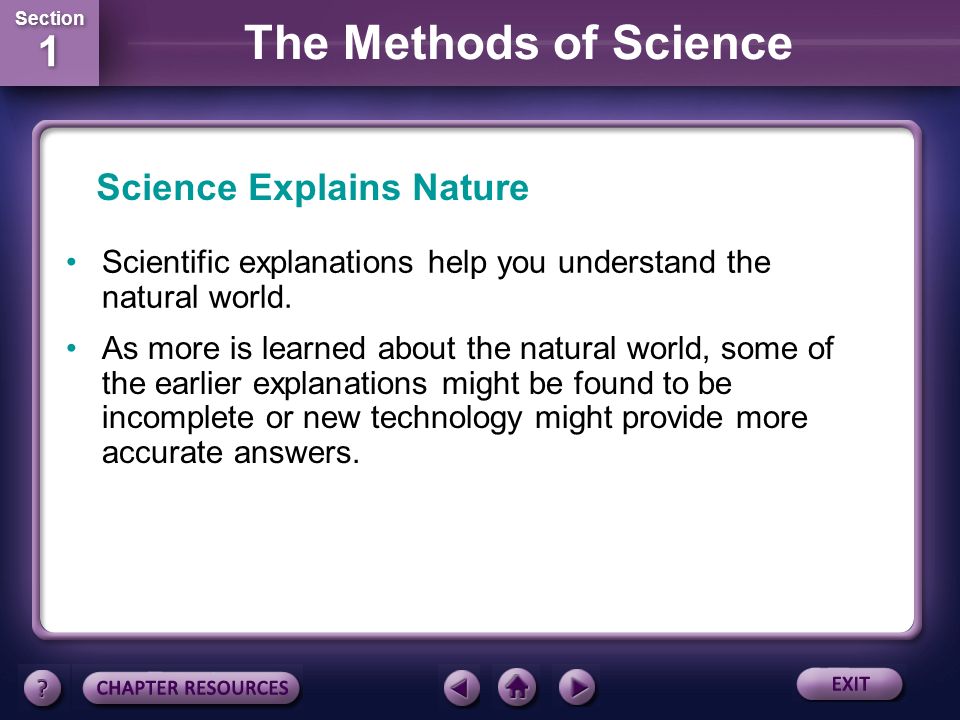 Section
1

The Methods of Science

Science Explains Nature

• Scientific explanations help you understand the natural world.

• As more is learned about the natural world, some of the earlier explanations might be found to be incomplete or new technology might provide more accurate answers.

?
CHAPTER RESOURCES
EXIT